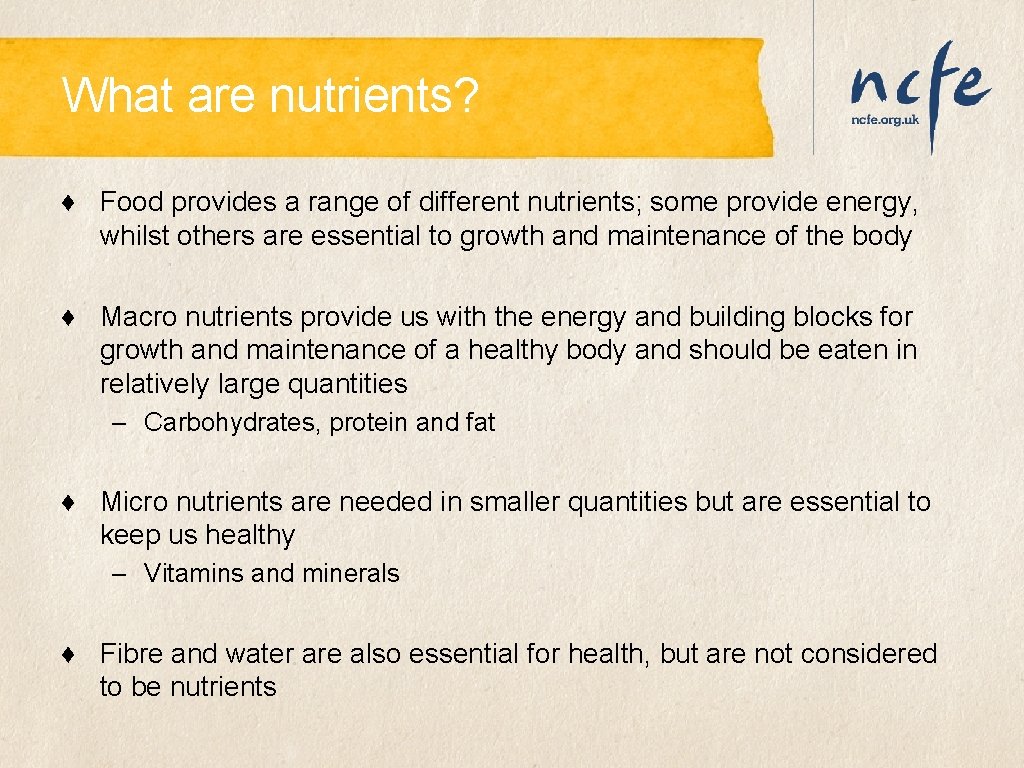 What are nutrients?

ncfe
ncfe.org.uk

♦ Food provides a range of different nutrients; some provide energy, whilst others are essential to growth and maintenance of the body

♦ Macro nutrients provide us with the energy and building blocks for growth and maintenance of a healthy body and should be eaten in relatively large quantities

– Carbohydrates, protein and fat

♦ Micro nutrients are needed in smaller quantities but are essential to keep us healthy

– Vitamins and minerals

♦ Fibre and water are also essential for health, but are not considered to be nutrients